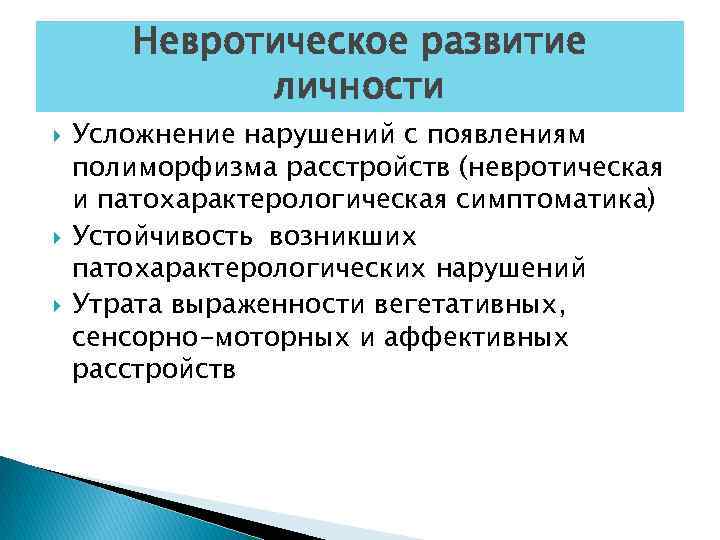 Невротическое развитие личности

Усложнение нарушений с появлениям полиморфизма расстройств (невротическая и патохарактерологическая симптоматика)

Устойчивость возникших патохарактерологических нарушений

Утрата выраженности вегетативных, сенсорно-моторных и аффективных расстройств